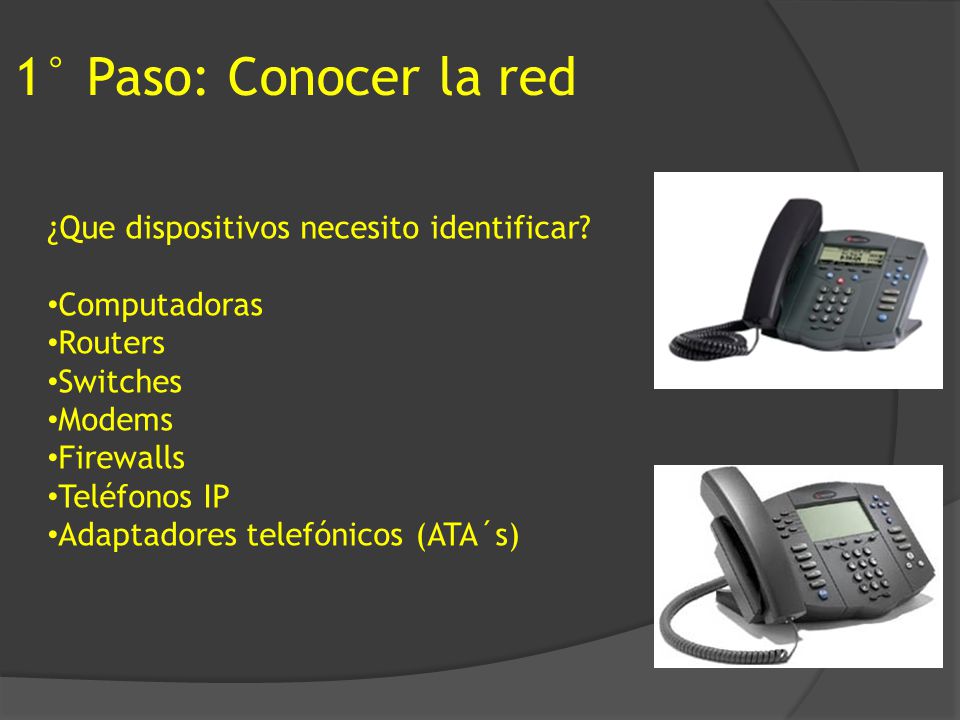 1° Paso: Conocer la red

¿Que dispositivos necesito identificar?

•Computadoras
•Routers
•Switches
•Modems
•Firewalls
•Teléfonos IP
•Adaptadores telefónicos (ATA´s)